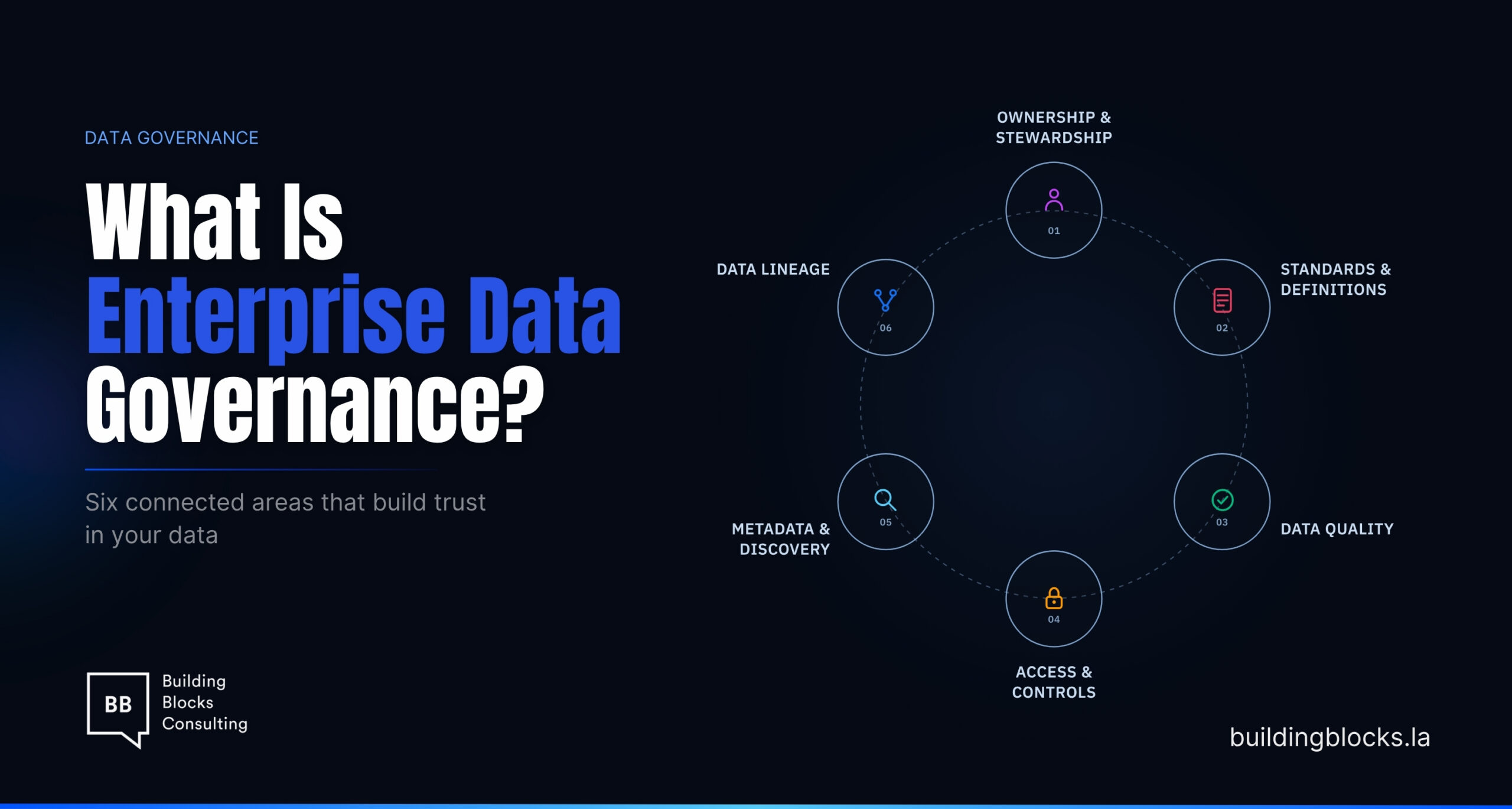 DATA GOVERNANCE

What Is Enterprise Data Governance?

Six connected areas that build trust in your data

OWNERSHIP & STEWARDSHIP
01

STANDARDS & DEFINITIONS
02

DATA QUALITY
03

ACCESS & CONTROLS
04

METADATA & DISCOVERY
05

DATA LINEAGE
06

BB
Building Blocks Consulting

buildingblocks.la